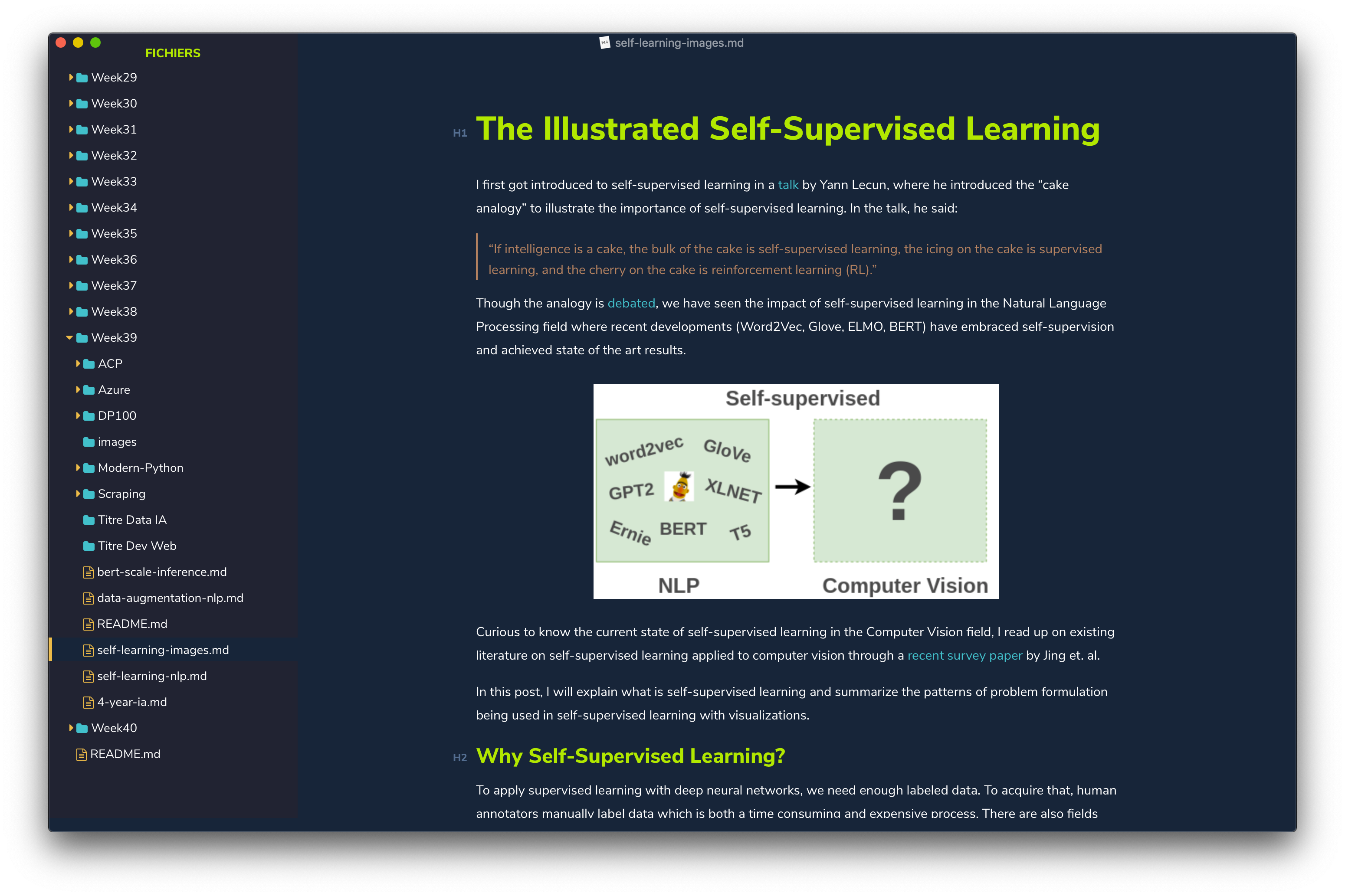 FICHIERS

Week29
Week30
Week31
Week32
Week33
Week34
Week35
Week36
Week37
Week38
Week39
ACP
Azure
DP100
images
Modern-Python
Scraping
Titre Data IA
Titre Dev Web
bert-scale-inference.md
data-augmentation-nlp.md
README.md
self-learning-images.md
self-learning-nlp.md
4-year-ia.md
Week40
README.md

self-learning-images.md

H1 The Illustrated Self-Supervised Learning

I first got introduced to self-supervised learning in a talk by Yann Lecun, where he introduced the “cake analogy” to illustrate the importance of self-supervised learning. In the talk, he said:

“If intelligence is a cake, the bulk of the cake is self-supervised learning, the icing on the cake is supervised learning, and the cherry on the cake is reinforcement learning (RL).”

Though the analogy is debated, we have seen the impact of self-supervised learning in the Natural Language Processing field where recent developments (Word2Vec, Glove, ELMO, BERT) have embraced self-supervision and achieved state of the art results.

Self-supervised
word2vec GloVe GPT2 XLNET Ernie BERT T5
?
NLP Computer Vision

Curious to know the current state of self-supervised learning in the Computer Vision field, I read up on existing literature on self-supervised learning applied to computer vision through a recent survey paper by Jing et. al.

In this post, I will explain what is self-supervised learning and summarize the patterns of problem formulation being used in self-supervised learning with visualizations.

H2 Why Self-Supervised Learning?

To apply supervised learning with deep neural networks, we need enough labeled data. To acquire that, human annotators manually label data which is both a time consuming and expensive process. There are also fields